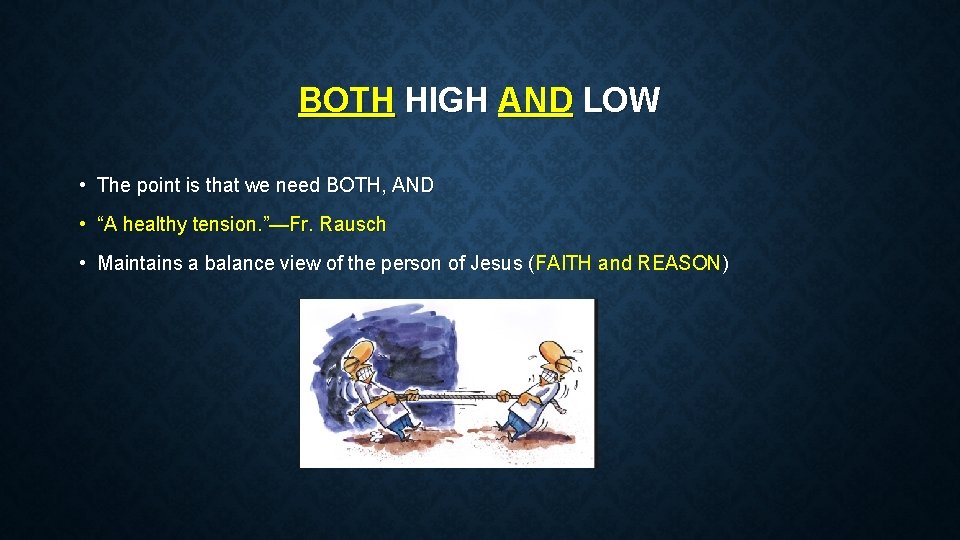 BOTH HIGH AND LOW

• The point is that we need BOTH, AND

• “A healthy tension.”—Fr. Rausch

• Maintains a balance view of the person of Jesus (FAITH and REASON)